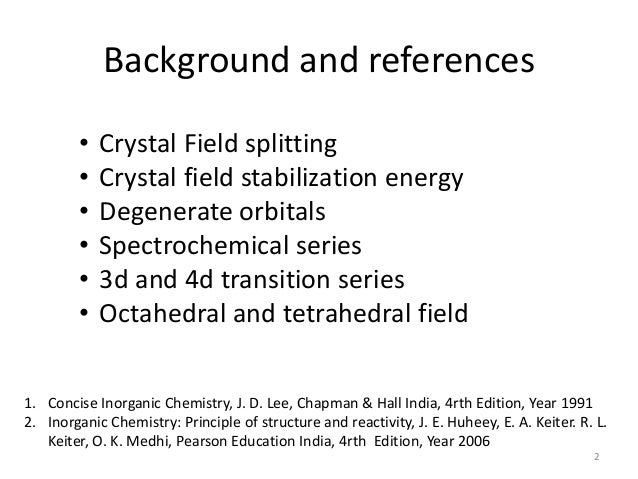 Background and references

• Crystal Field splitting
• Crystal field stabilization energy
• Degenerate orbitals
• Spectrochemical series
• 3d and 4d transition series
• Octahedral and tetrahedral field

1. Concise Inorganic Chemistry, J. D. Lee, Chapman & Hall India, 4rth Edition, Year 1991
2. Inorganic Chemistry: Principle of structure and reactivity, J. E. Huheey, E. A. Keiter. R. L. Keiter, O. K. Medhi, Pearson Education India, 4rth Edition, Year 2006

2